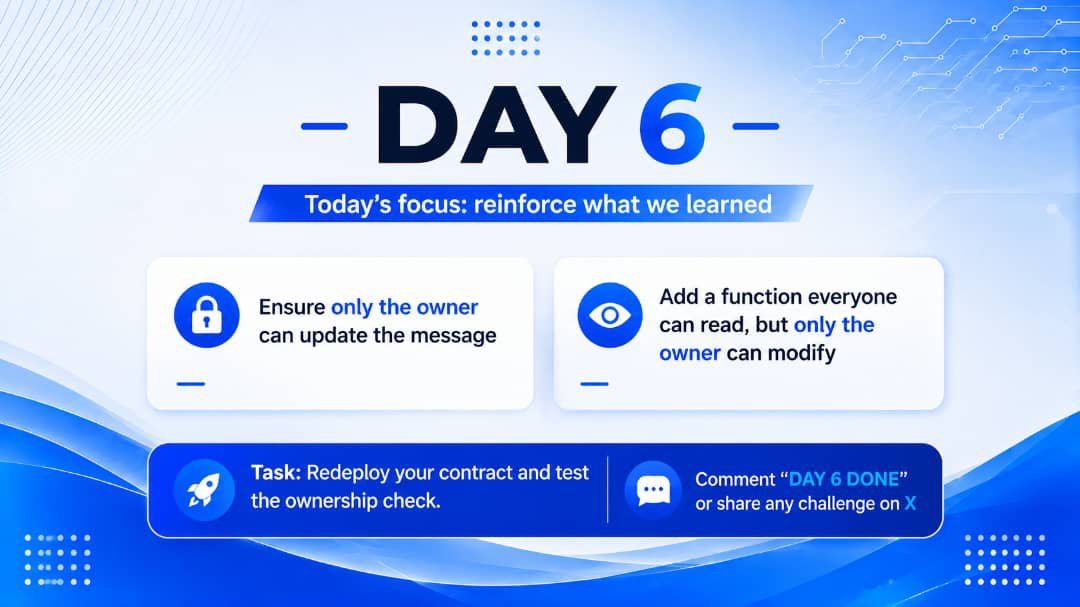 DAY 6

Today's focus: reinforce what we learned

Ensure only the owner can update the message

Add a function everyone can read, but only the owner can modify

Task: Redeploy your contract and test the ownership check.

Comment "DAY 6 DONE" or share any challenge on X